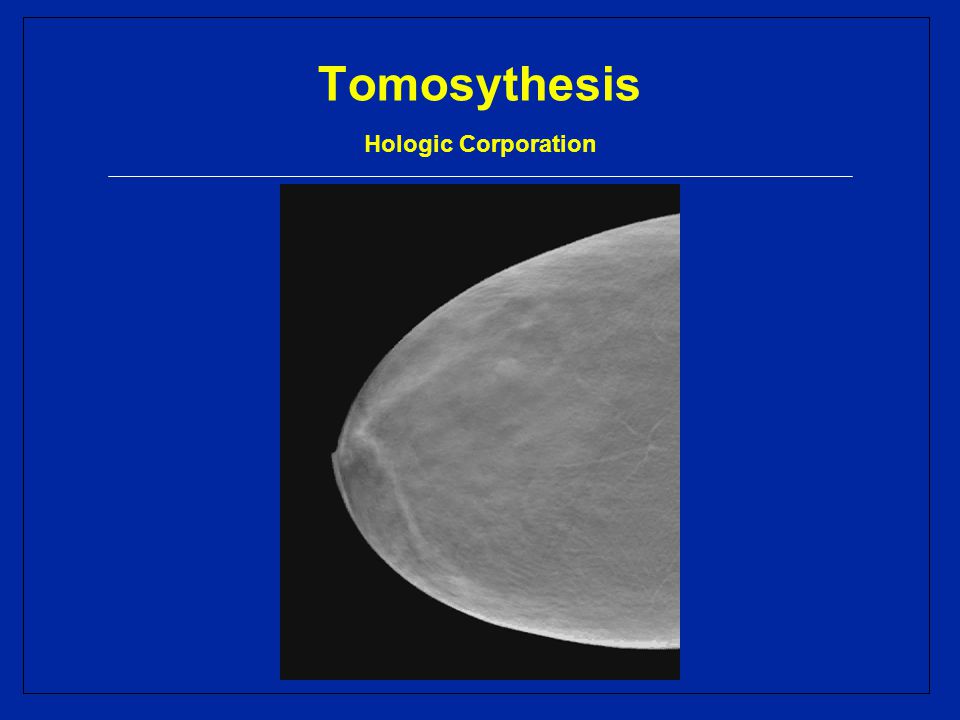 Tomosythesis

Hologic Corporation